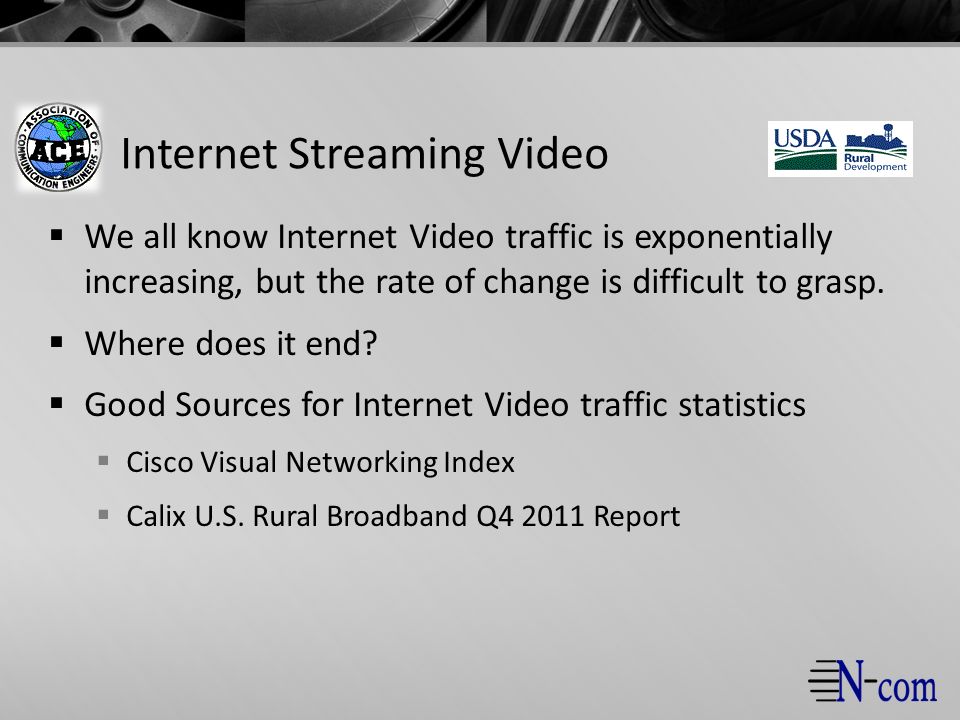 ASSOCIATION OF COMMUNICATION ENGINEERS
ACE

Internet Streaming Video

USDA Rural Development

▪ We all know Internet Video traffic is exponentially increasing, but the rate of change is difficult to grasp.

▪ Where does it end?

▪ Good Sources for Internet Video traffic statistics

▪ Cisco Visual Networking Index

▪ Calix U.S. Rural Broadband Q4 2011 Report

N-com